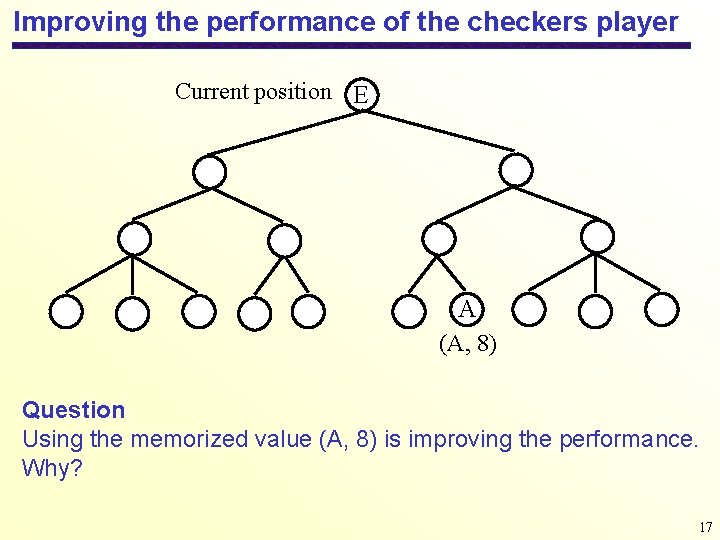 Improving the performance of the checkers player

Current position E

A

(A, 8)

Question
Using the memorized value (A, 8) is improving the performance. Why?

17